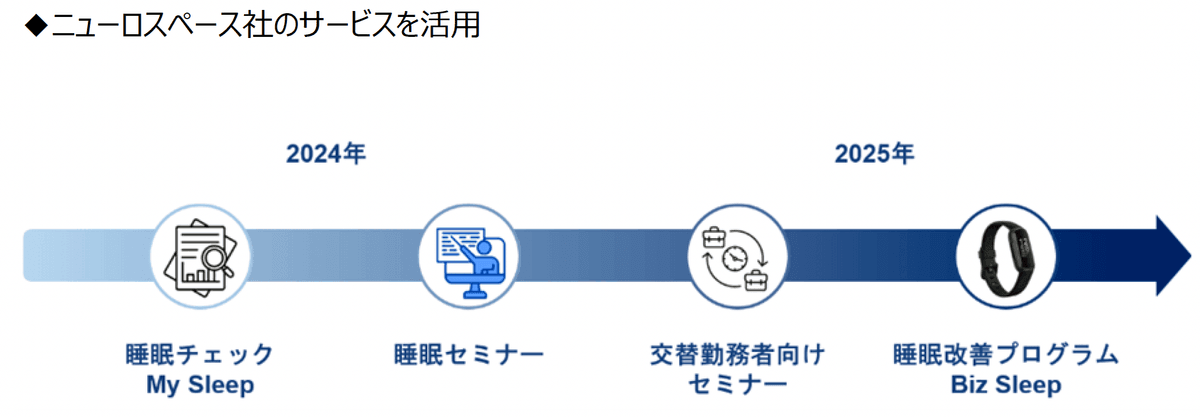 ◆ニューロスペース社のサービスを活用

2024年

2025年

睡眠チェック
My Sleep

睡眠セミナー

交替勤務者向け
セミナー

睡眠改善プログラム
Biz Sleep